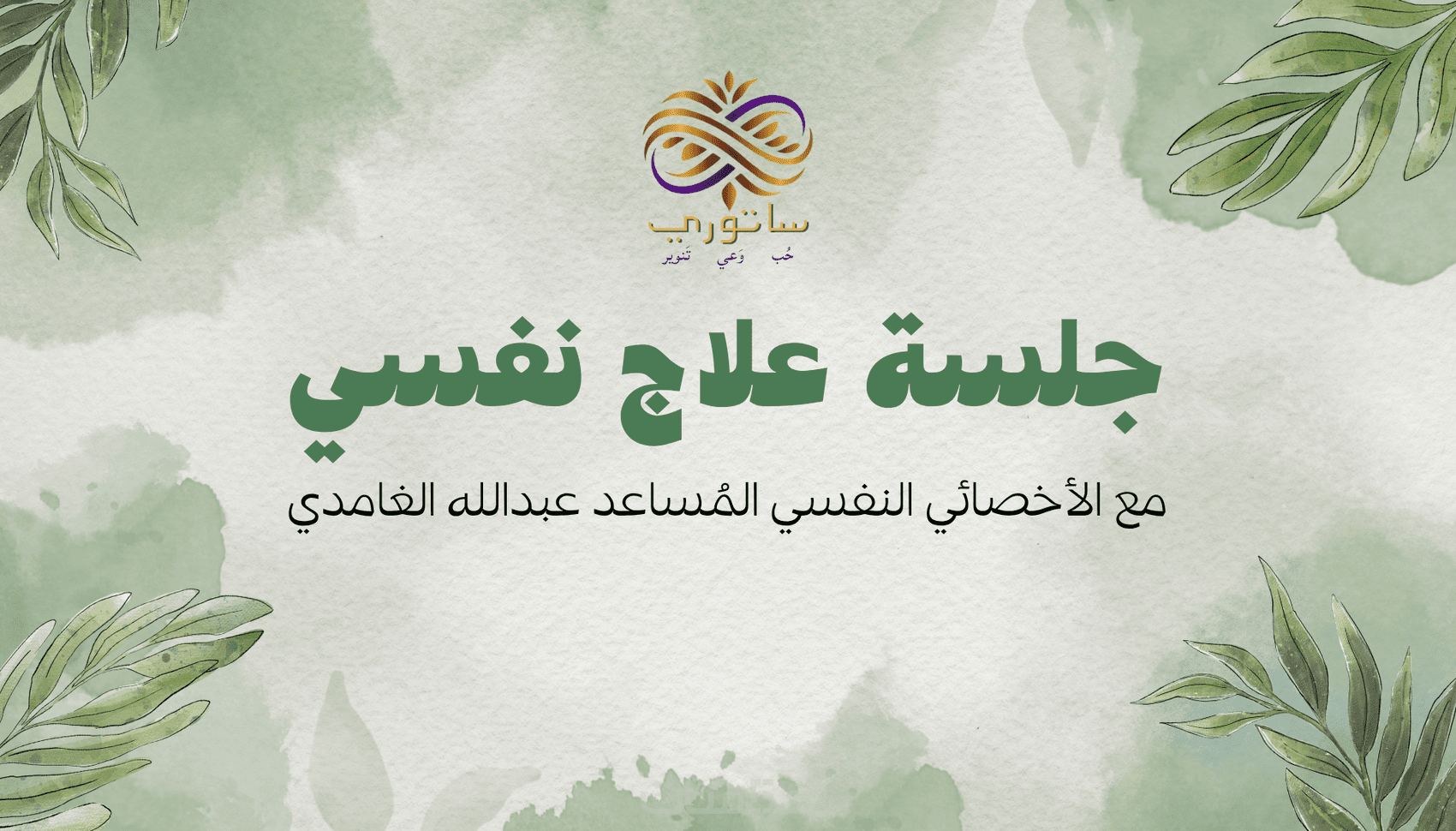 ساتوري
حُب وَعي تَنوير

جلسة علاج نفسي

مع الأخصائي النفسي المُساعد عبدالله الغامدي